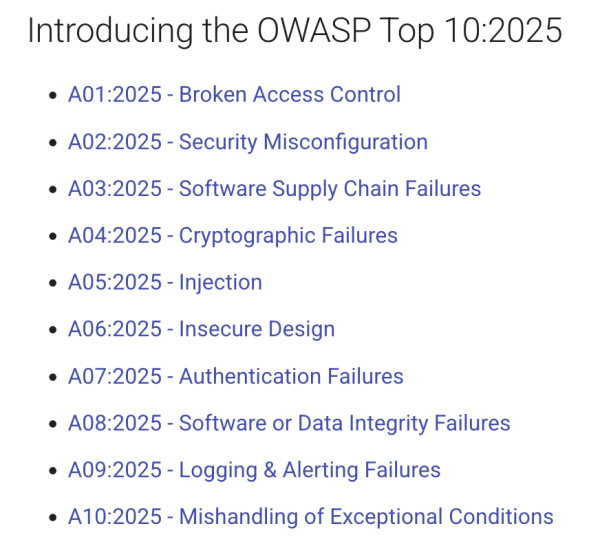 Introducing the OWASP Top 10:2025

- A01:2025 - Broken Access Control
- A02:2025 - Security Misconfiguration
- A03:2025 - Software Supply Chain Failures
- A04:2025 - Cryptographic Failures
- A05:2025 - Injection
- A06:2025 - Insecure Design
- A07:2025 - Authentication Failures
- A08:2025 - Software or Data Integrity Failures
- A09:2025 - Logging & Alerting Failures
- A10:2025 - Mishandling of Exceptional Conditions